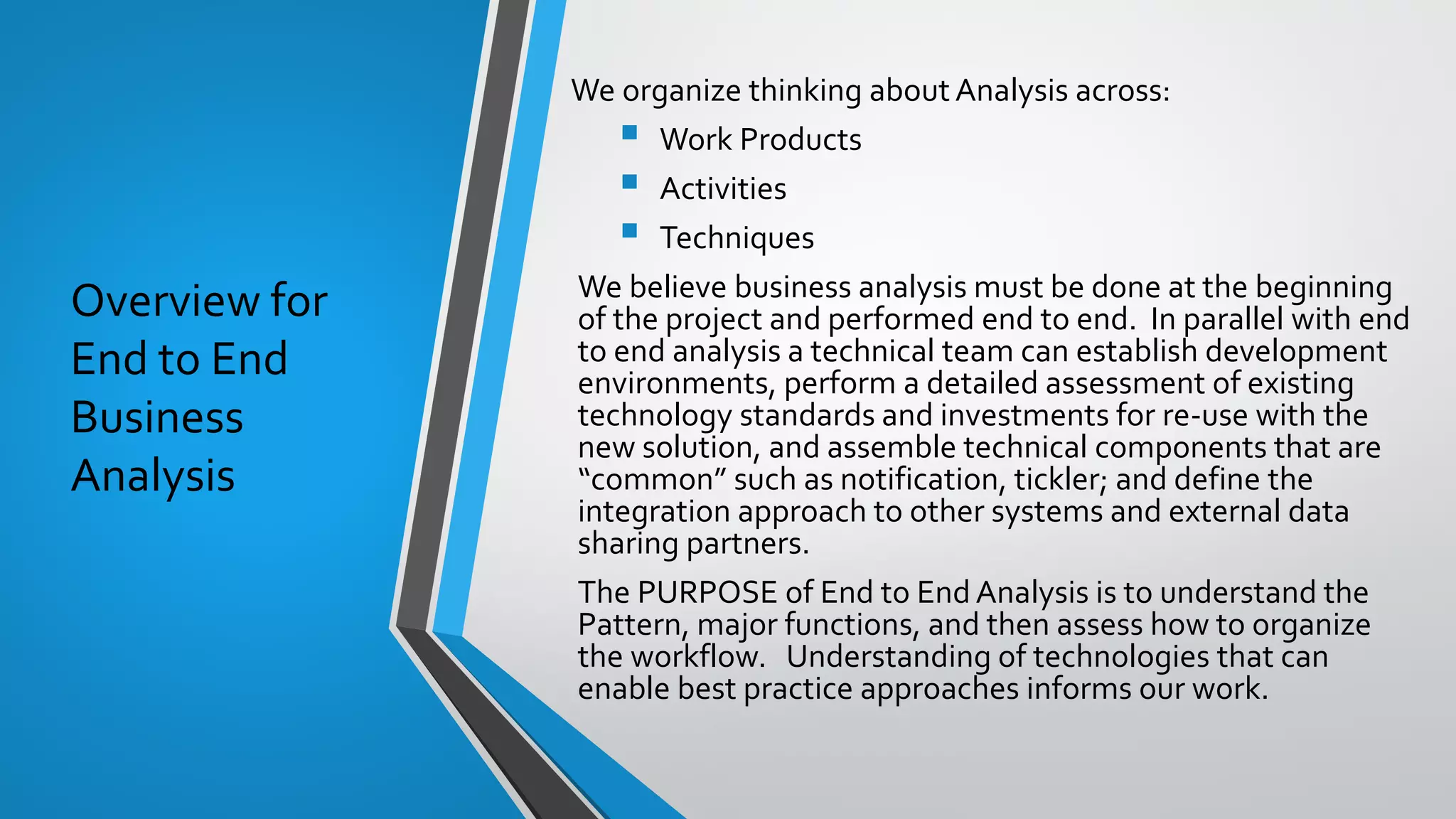 Overview for End to End Business Analysis

We organize thinking about Analysis across:

- Work Products
- Activities
- Techniques

We believe business analysis must be done at the beginning of the project and performed end to end. In parallel with end to end analysis a technical team can establish development environments, perform a detailed assessment of existing technology standards and investments for re-use with the new solution, and assemble technical components that are “common” such as notification, tickler; and define the integration approach to other systems and external data sharing partners.

The PURPOSE of End to End Analysis is to understand the Pattern, major functions, and then assess how to organize the workflow. Understanding of technologies that can enable best practice approaches informs our work.